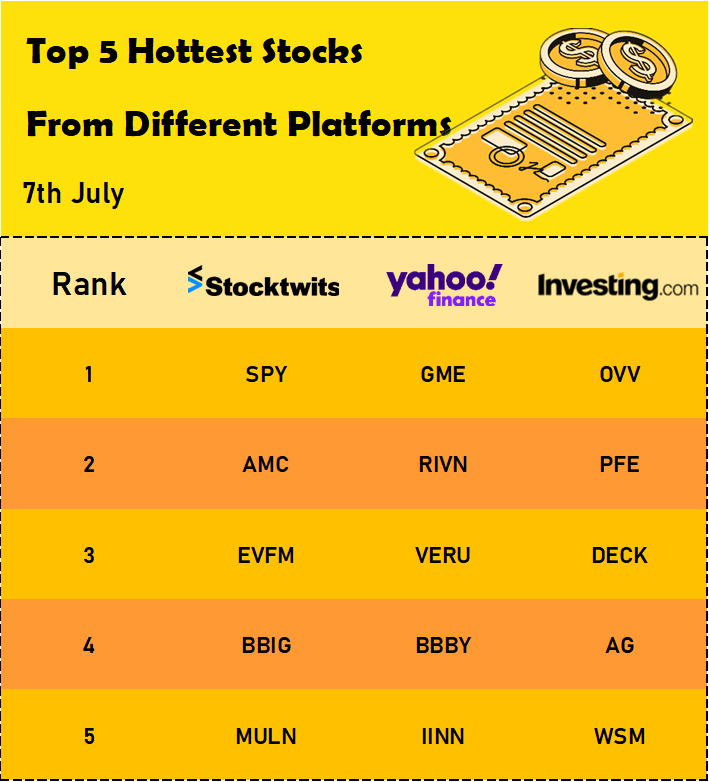 Top 5 Hottest Stocks
From Different Platforms
7th July

| Rank | Stocktwits | yahoo! finance | Investing.com |
|---|---|---|---|
| 1 | SPY | GME | OVV |
| 2 | AMC | RIVN | PFE |
| 3 | EVFM | VERU | DECK |
| 4 | BBIG | BBBY | AG |
| 5 | MULN | IINN | WSM |